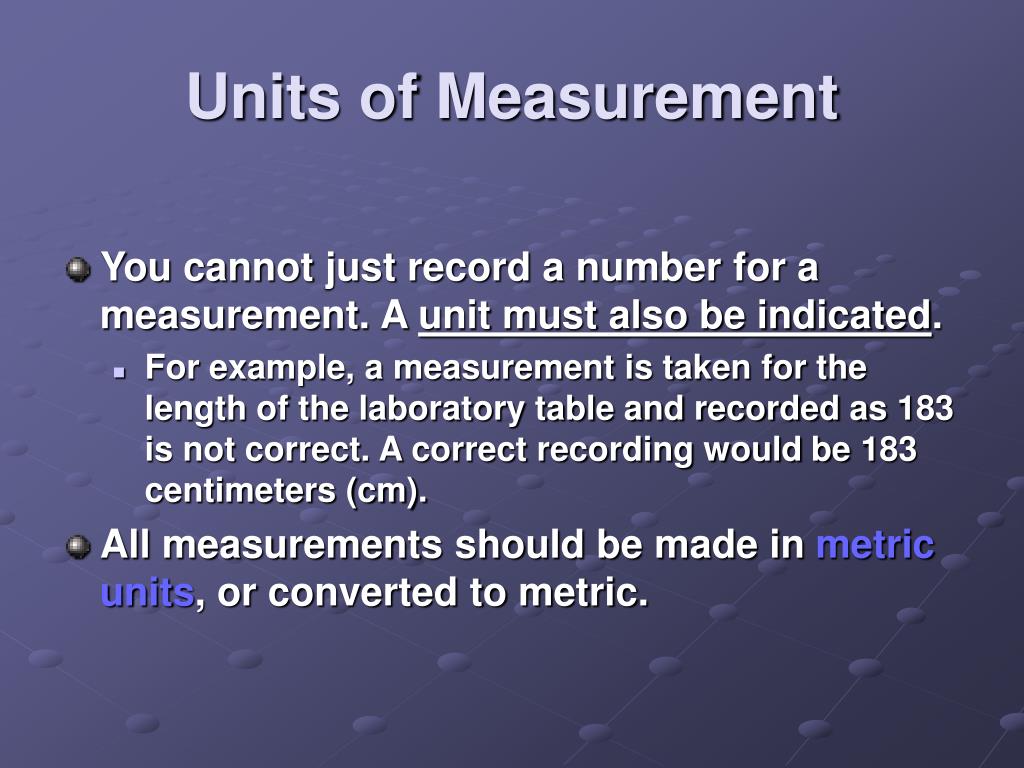 Units of Measurement

You cannot just record a number for a measurement. A unit must also be indicated.

For example, a measurement is taken for the length of the laboratory table and recorded as 183 is not correct. A correct recording would be 183 centimeters (cm).

All measurements should be made in metric units, or converted to metric.